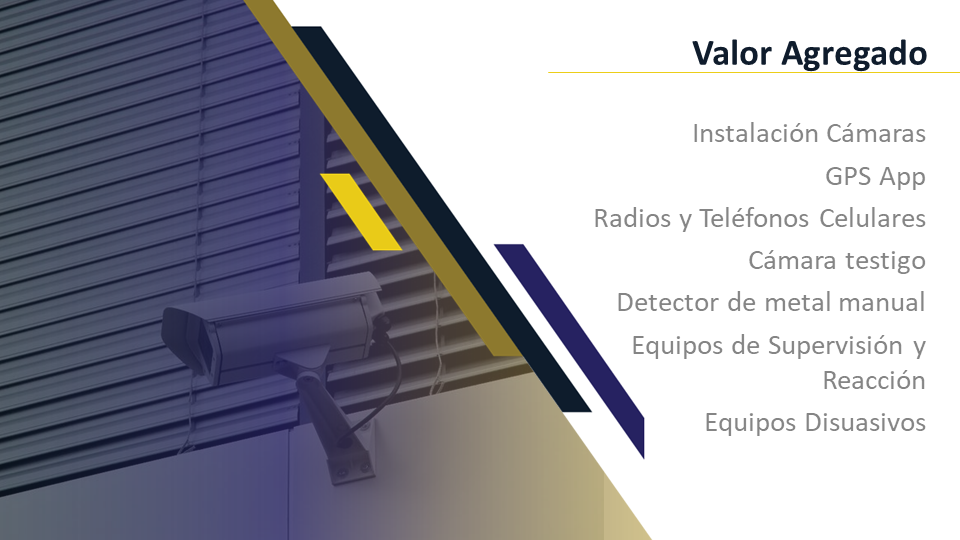 Valor Agregado

Instalación Cámaras

GPS App

Radios y Teléfonos Celulares

Cámara testigo

Detector de metal manual

Equipos de Supervisión y Reacción

Equipos Disuasivos